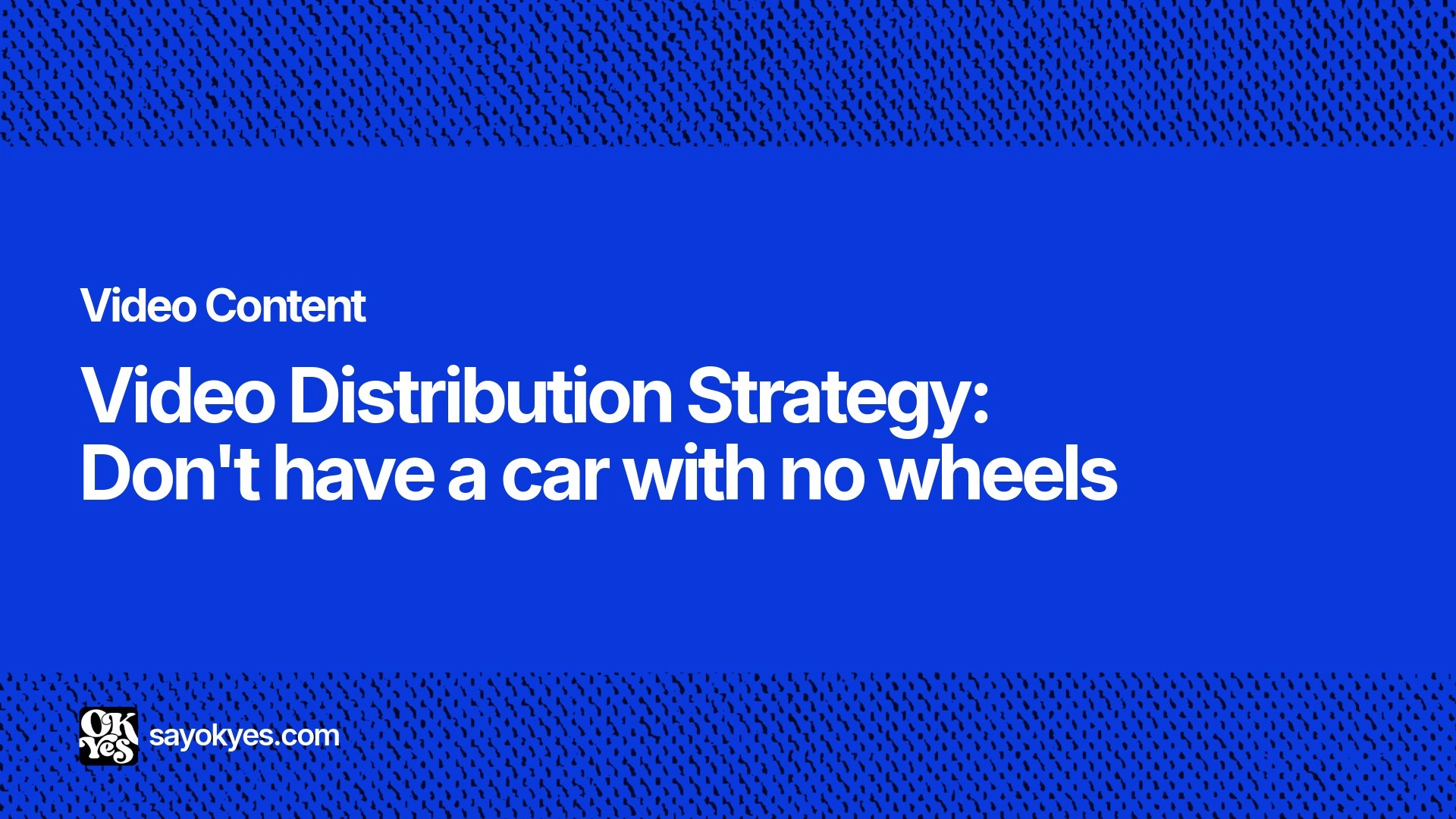 Video Content

Video Distribution Strategy: Don't have a car with no wheels

OK Yes sayokyes.com